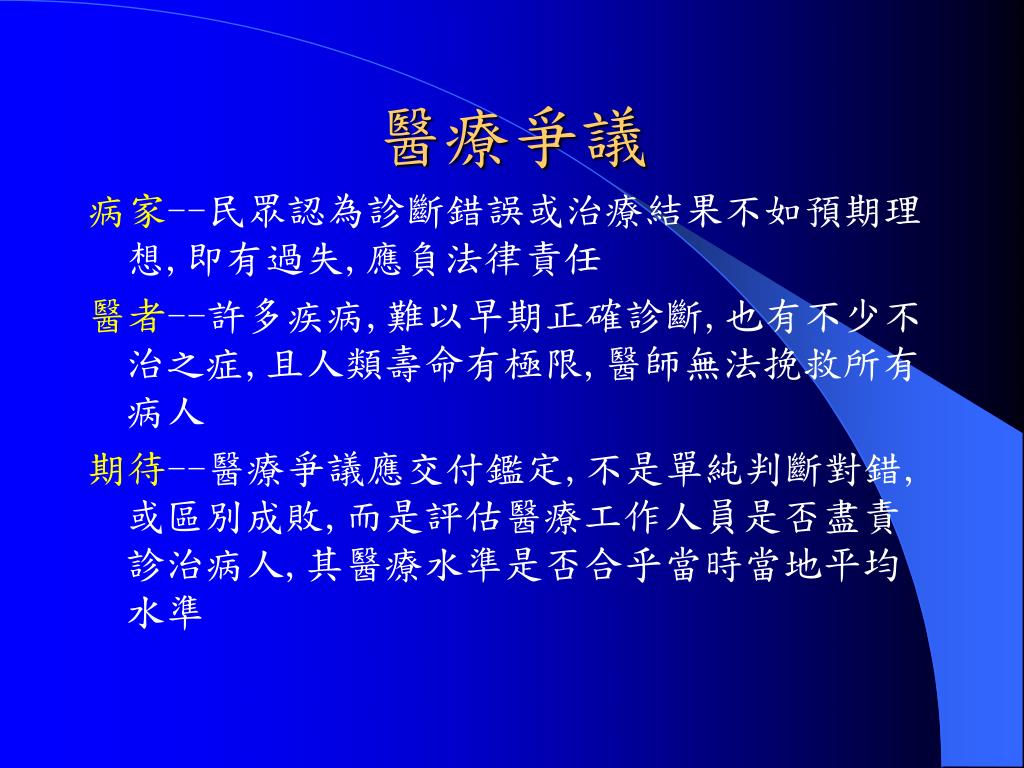 醫療爭議

病家--民眾認為診斷錯誤或治療結果不如預期理想, 即有過失, 應負法律責任

醫者--許多疾病, 難以早期正確診斷, 也有不少不治之症, 且人類壽命有極限, 醫師無法挽救所有病人

期待--醫療爭議應交付鑑定, 不是單純判斷對錯, 或區別成敗, 而是評估醫療工作人員是否盡責診治病人, 其醫療水準是否合乎當時當地平均水準